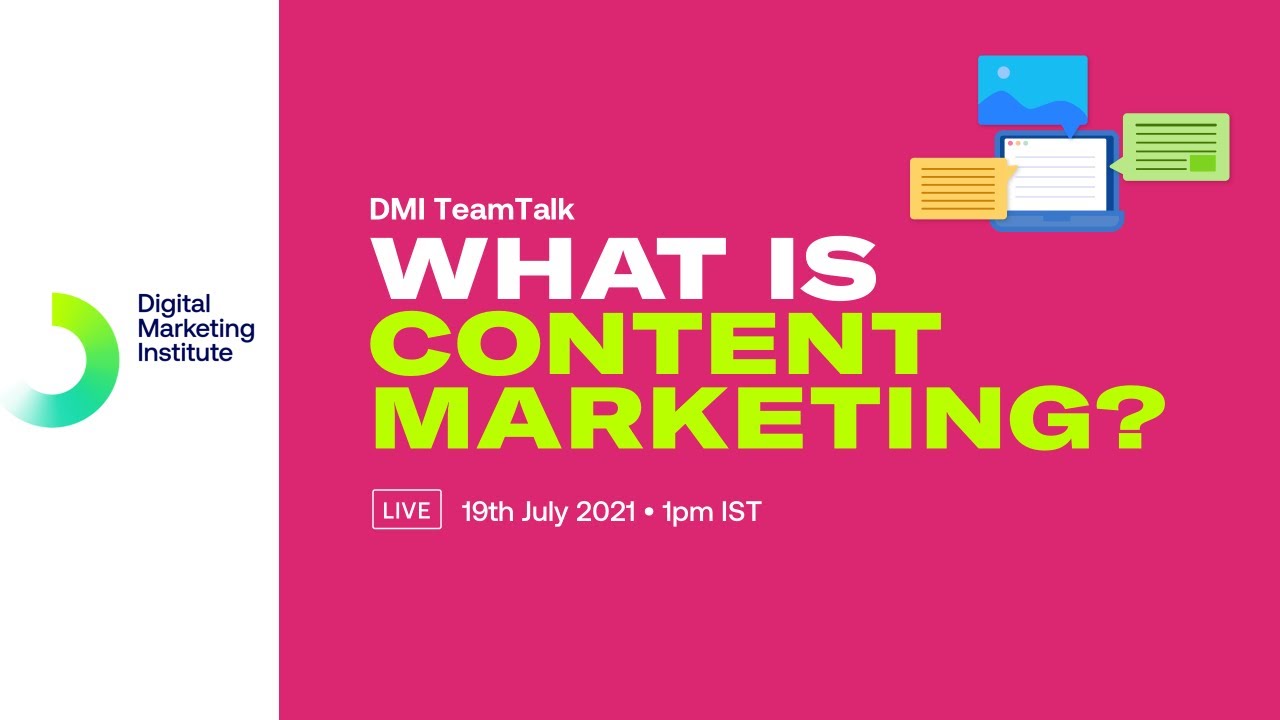 Digital Marketing Institute

DMI TeamTalk

WHAT IS CONTENT MARKETING?

LIVE 19th July 2021 • 1pm IST